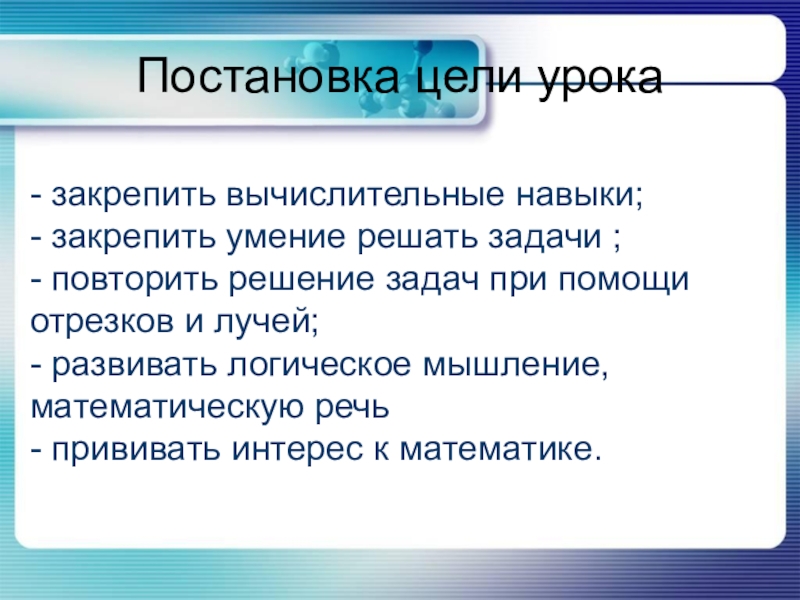 Постановка цели урока

- закрепить вычислительные навыки;
- закрепить умение решать задачи ;
- повторить решение задач при помощи отрезков и лучей;
- развивать логическое мышление, математическую речь
- прививать интерес к математике.